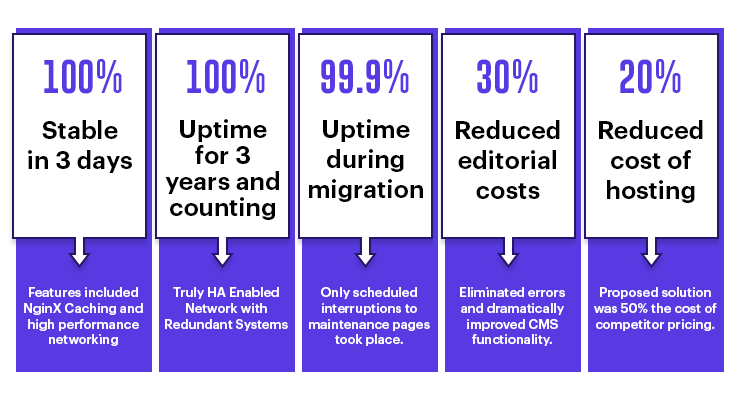 100%

Stable in 3 days

Features included NginX Caching and high performance networking

100%

Uptime for 3 years and counting

Truly HA Enabled Network with Redundant Systems

99.9%

Uptime during migration

Only scheduled interruptions to maintenance pages took place.

30%

Reduced editorial costs

Eliminated errors and dramatically improved CMS functionality.

20%

Reduced cost of hosting

Proposed solution was 50% the cost of competitor pricing.